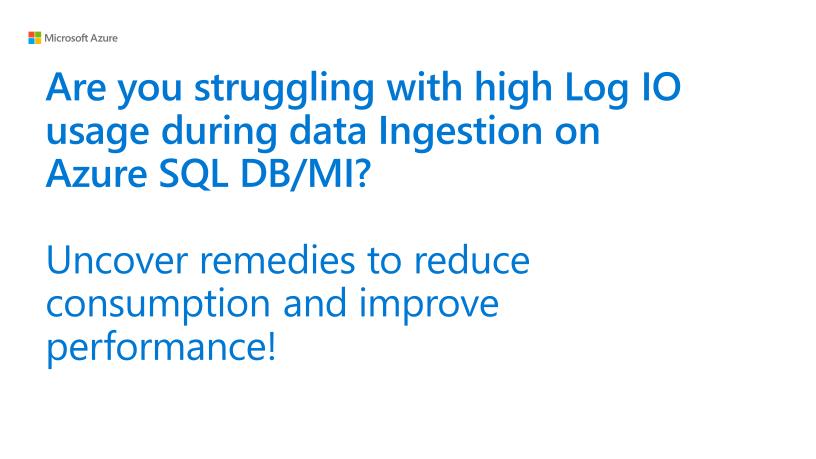 Microsoft Azure

Are you struggling with high Log IO usage during data Ingestion on Azure SQL DB/MI?

Uncover remedies to reduce consumption and improve performance!